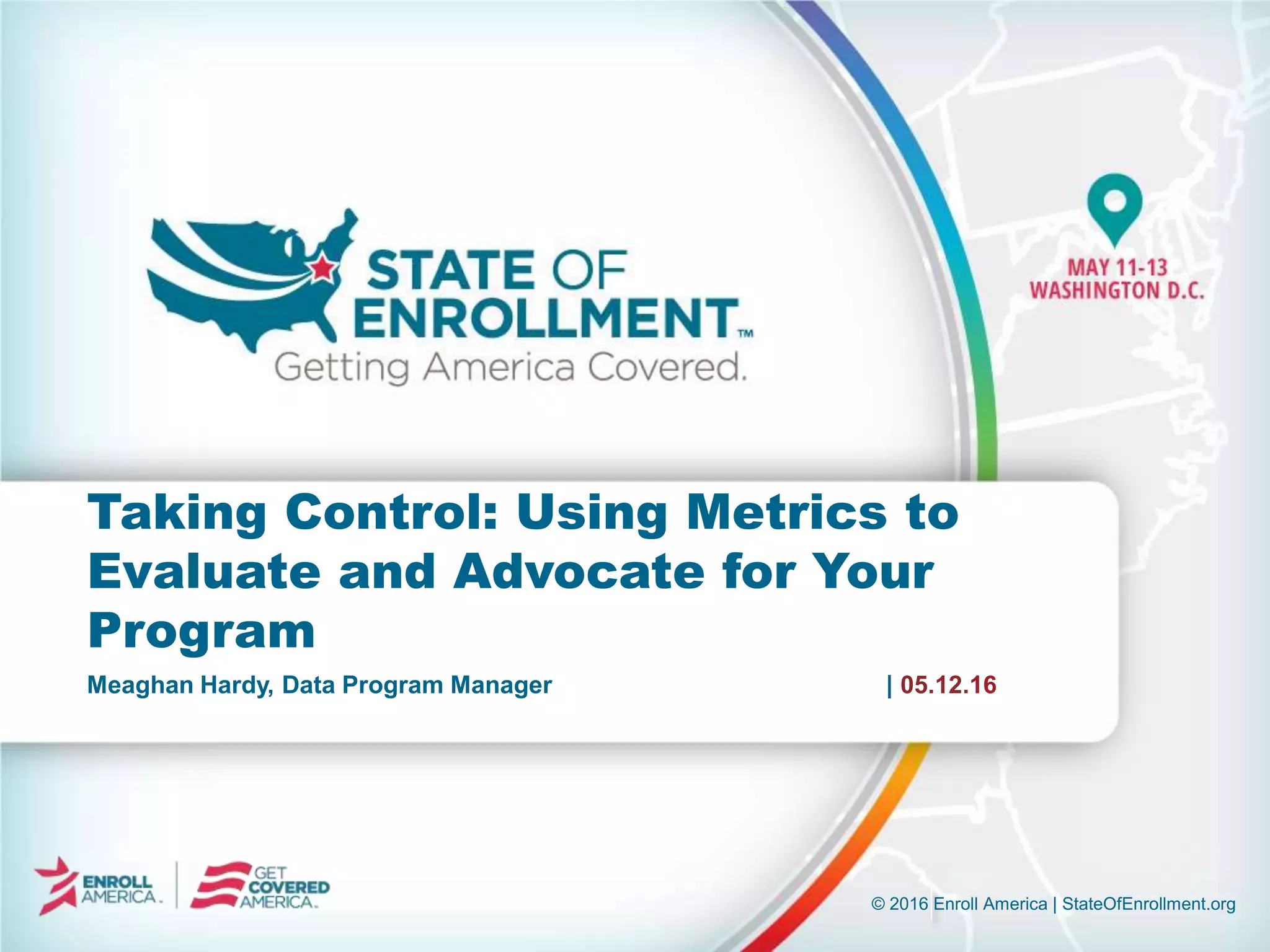 STATE OF ENROLLMENT™
Getting America Covered.

MAY 11-13
WASHINGTON D.C.

Taking Control: Using Metrics to Evaluate and Advocate for Your Program

Meaghan Hardy, Data Program Manager | 05.12.16

ENROLL AMERICA.

GET COVERED AMERICA.

© 2016 Enroll America | StateOfEnrollment.org